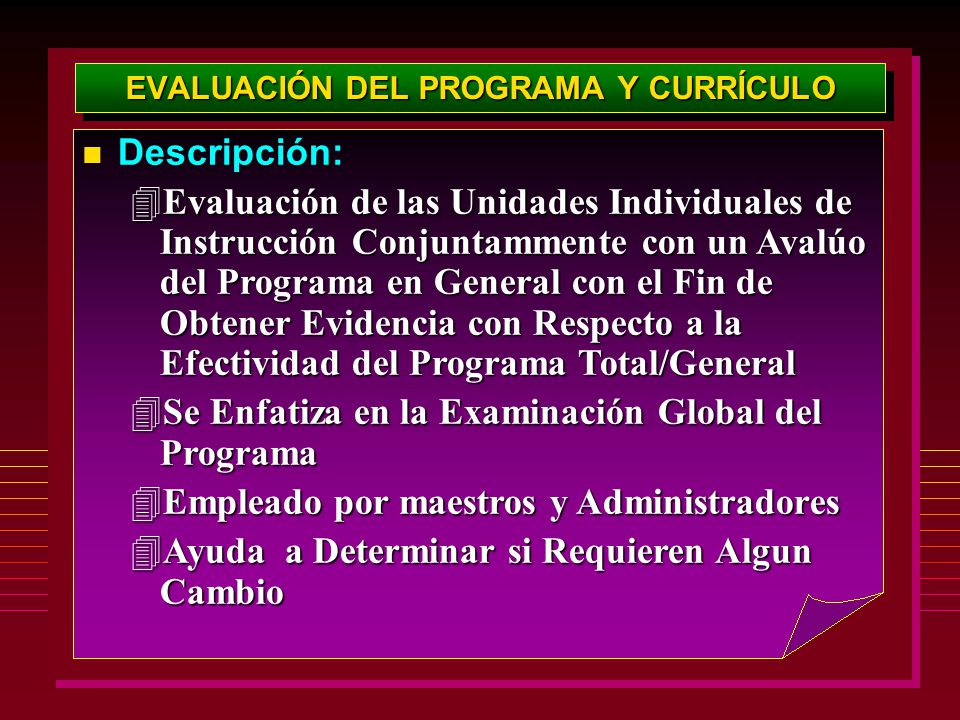 EVALUACIÓN DEL PROGRAMA Y CURRÍCULO

Descripción:

Evaluación de las Unidades Individuales de Instrucción Conjuntammente con un Avalúo del Programa en General con el Fin de Obtener Evidencia con Respecto a la Efectividad del Programa Total/General

Se Enfatiza en la Examinación Global del Programa

Empleado por maestros y Administradores

Ayuda a Determinar si Requieren Algun Cambio